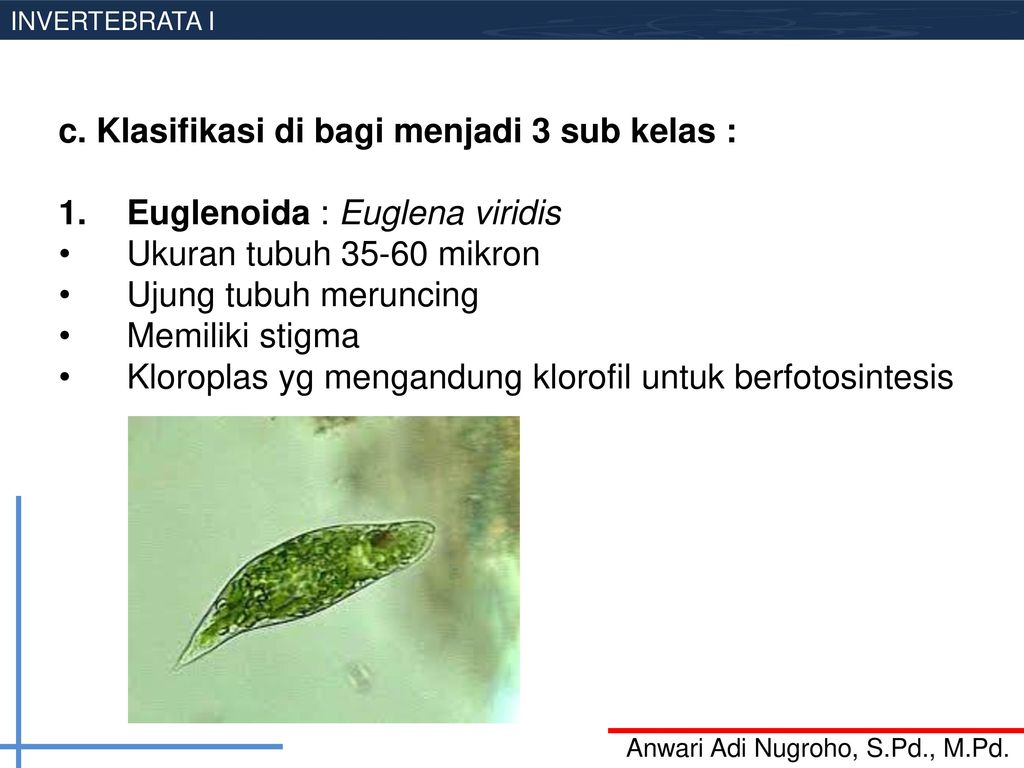 INVERTEBRATA I

c. Klasifikasi di bagi menjadi 3 sub kelas :

1. Euglenoida : Euglena viridis
• Ukuran tubuh 35-60 mikron
• Ujung tubuh meruncing
• Memiliki stigma
• Kloroplas yg mengandung klorofil untuk berfotosintesis

Anwari Adi Nugroho, S.Pd., M.Pd.